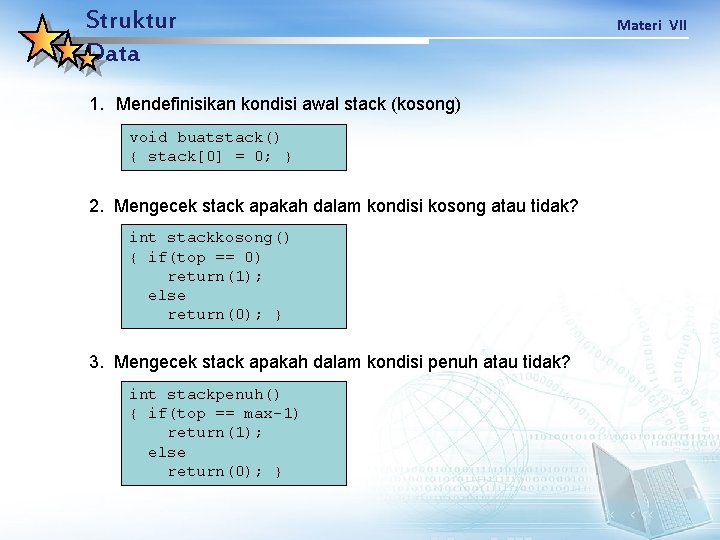 Struktur Data

Materi VII

1. Mendefinisikan kondisi awal stack (kosong)

void buatstack()
{ stack[0] = 0; }

2. Mengecek stack apakah dalam kondisi kosong atau tidak?

int stackkosong()
{ if(top == 0)
return(1);
else
return(0); }

3. Mengecek stack apakah dalam kondisi penuh atau tidak?

int stackpenuh()
{ if(top == max-1)
return(1);
else
return(0); }